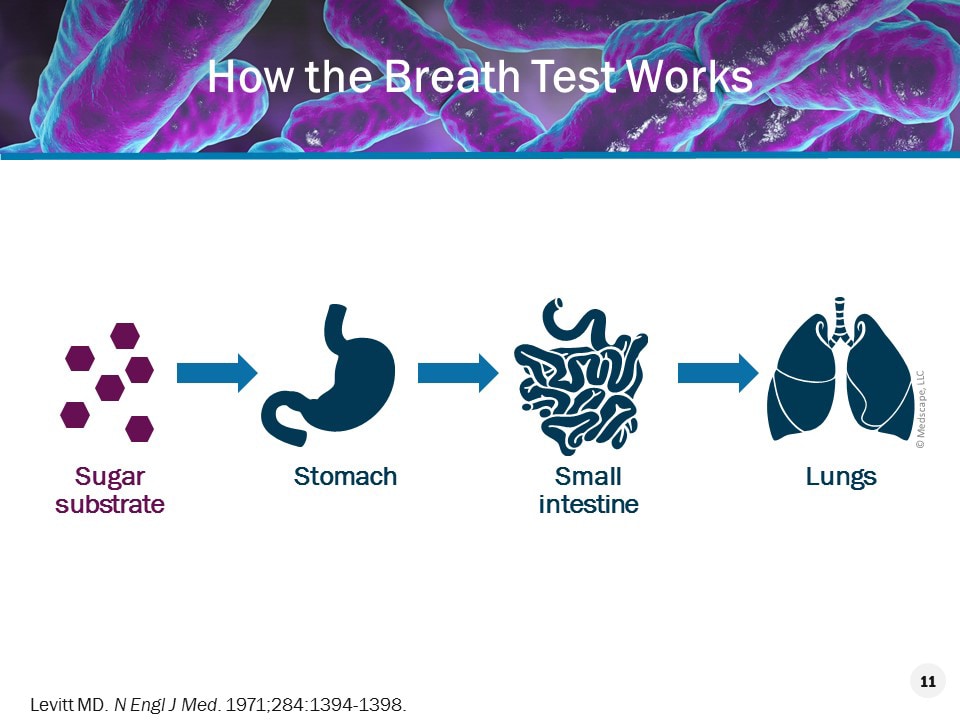 How the Breath Test Works

Sugar substrate

Stomach

Small intestine

Lungs

© Medscape, LLC

11

Levitt MD. N Engl J Med. 1971;284:1394-1398.